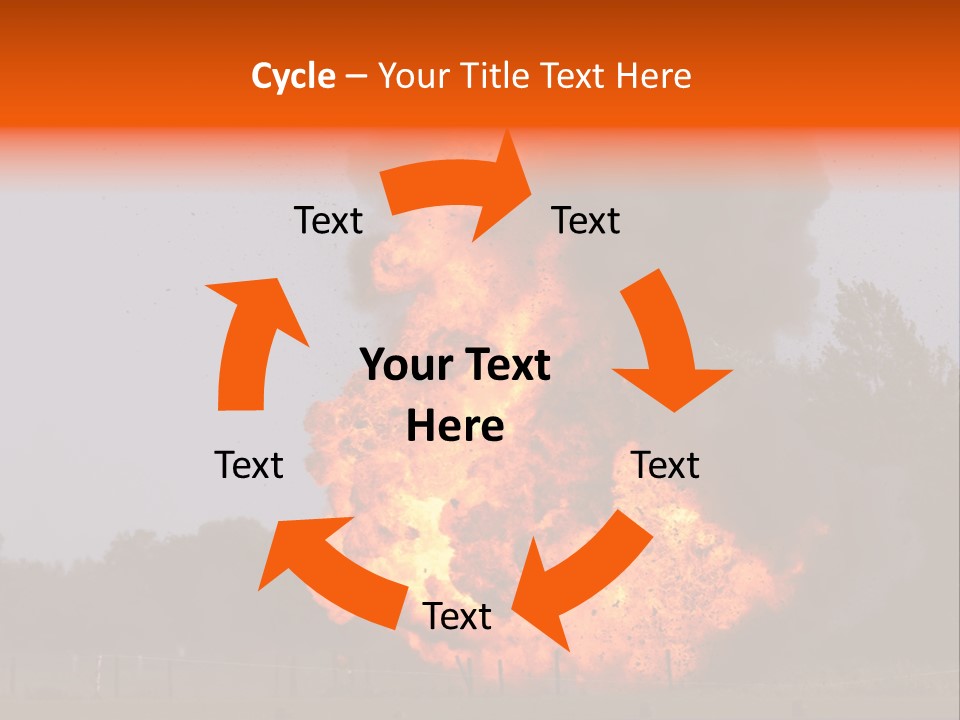 Cycle – Your Title Text Here

Text

Text

Your Text Here

Text

Text

Text